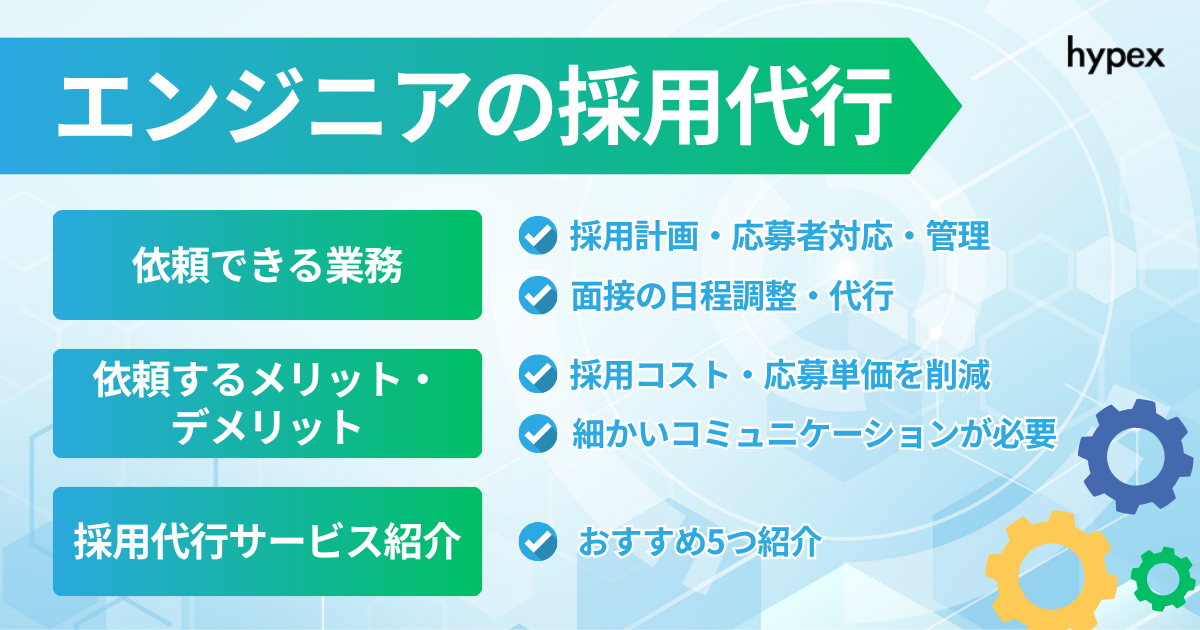 hypex

エンジニアの採用代行

依頼できる業務

採用計画・応募者対応・管理

面接の日程調整・代行

依頼するメリット・デメリット

採用コスト・応募単価を削減

細かいコミュニケーションが必要

採用代行サービス紹介

おすすめ5つ紹介